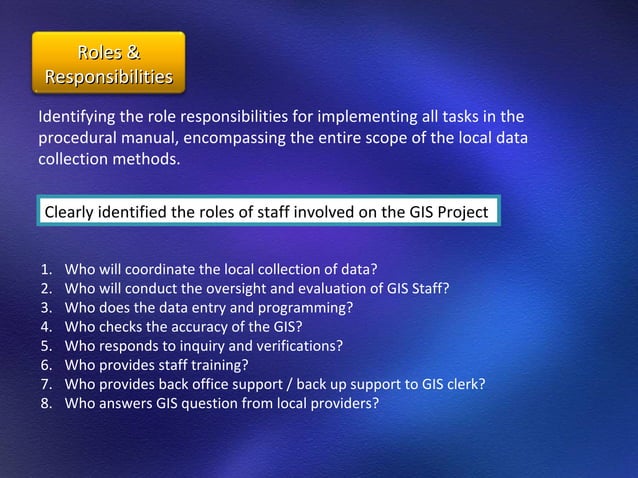 Roles & Responsibilities

Identifying the role responsibilities for implementing all tasks in the procedural manual, encompassing the entire scope of the local data collection methods.

Clearly identified the roles of staff involved on the GIS Project

1. Who will coordinate the local collection of data?
2. Who will conduct the oversight and evaluation of GIS Staff?
3. Who does the data entry and programming?
4. Who checks the accuracy of the GIS?
5. Who responds to inquiry and verifications?
6. Who provides staff training?
7. Who provides back office support / back up support to GIS clerk?
8. Who answers GIS question from local providers?